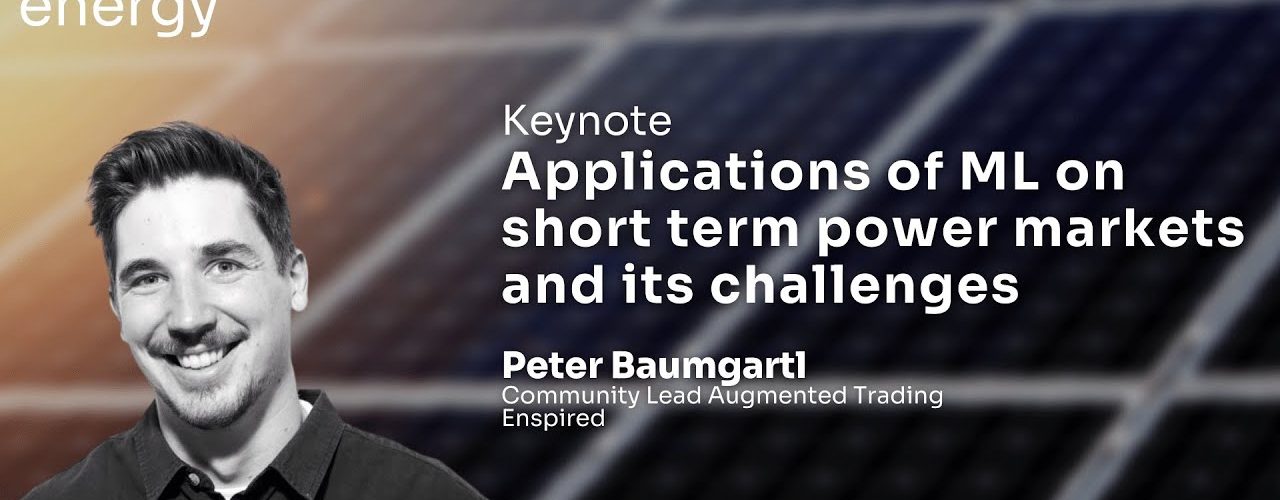 energy

Keynote
Applications of ML on short term power markets and its challenges

Peter Baumgartl
Community Lead Augmented Trading
Enspired